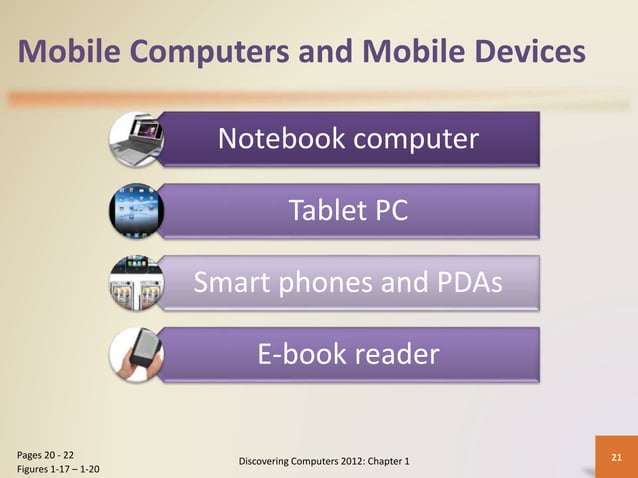 Mobile Computers and Mobile Devices

Notebook computer

Tablet PC

Smart phones and PDAs

E-book reader

Pages 20 - 22
Figures 1-17 – 1-20

Discovering Computers 2012: Chapter 1

21